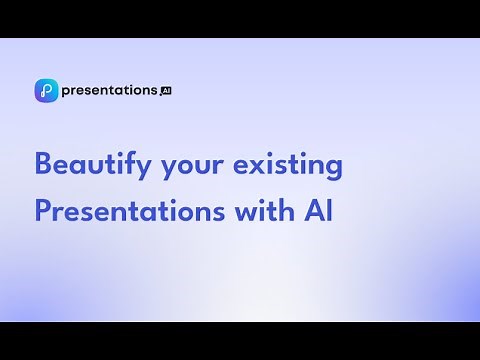 presentations.AI

Beautify your existing Presentations with AI